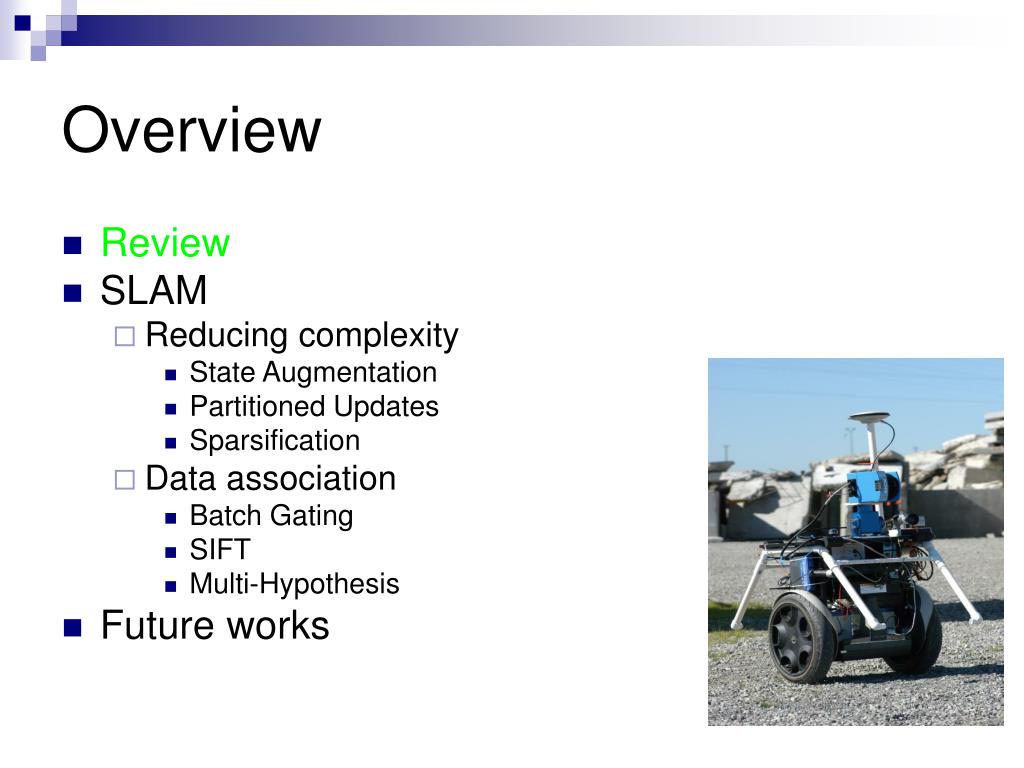 Overview

- Review
- SLAM
  - Reducing complexity
    - State Augmentation
    - Partitioned Updates
    - Sparsification
  - Data association
    - Batch Gating
    - SIFT
    - Multi-Hypothesis
- Future works